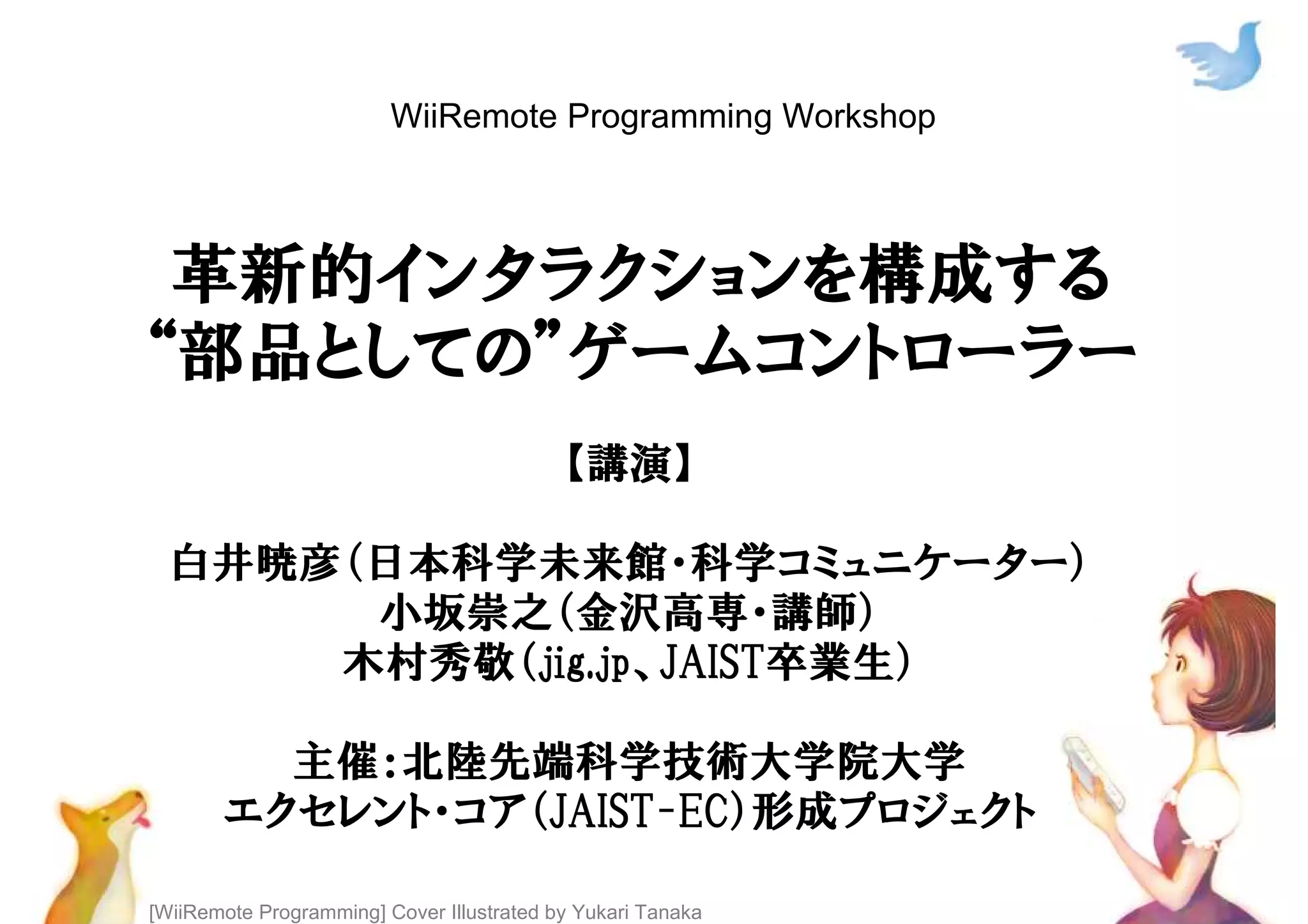 WiiRemote Programming Workshop

革新的インタラクションを構成する
“部品としての”ゲームコントローラー

【講演】

白井暁彦(日本科学未来館・科学コミュニケーター)
小坂崇之(金沢高専・講師)
木村秀敬(jig.jp、JAIST卒業生)

主催:北陸先端科学技術大学院大学
エクセレント・コア(JAIST-EC)形成プロジェクト

[WiiRemote Programming] Cover Illustrated by Yukari Tanaka